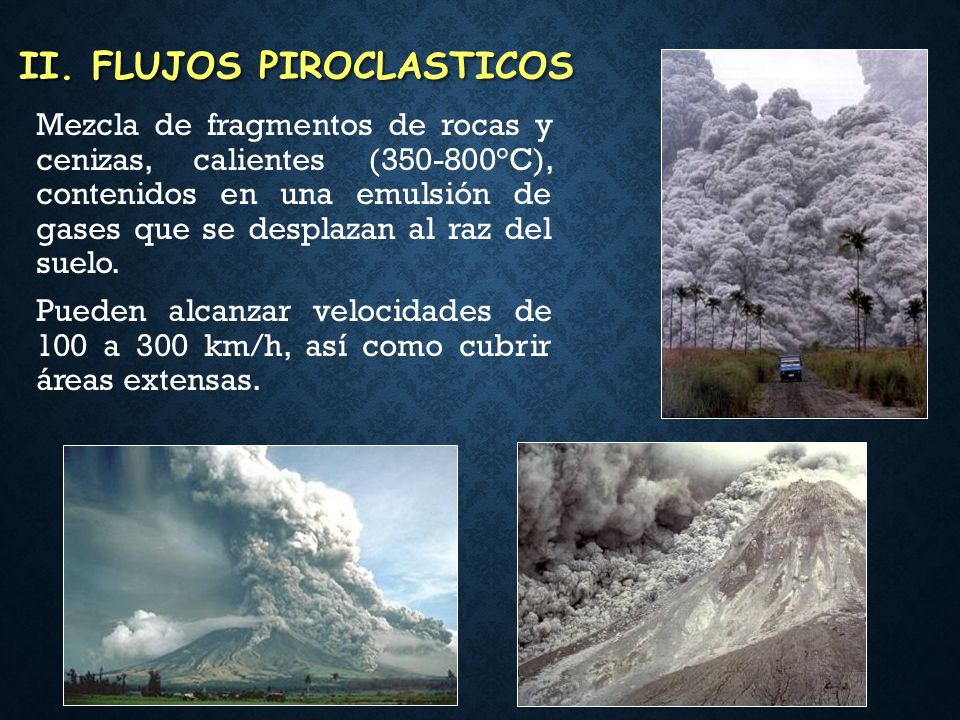 II. FLUJOS PIROCLASTICOS

Mezcla de fragmentos de rocas y cenizas, calientes (350-800°C), contenidos en una emulsión de gases que se desplazan al raz del suelo.

Pueden alcanzar velocidades de 100 a 300 km/h, así como cubrir áreas extensas.